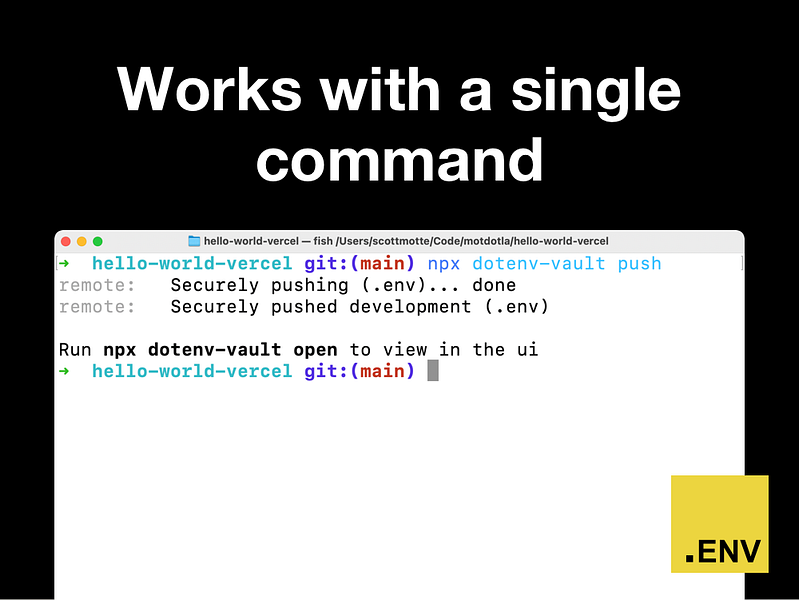 Works with a single command

hello-world-vercel — fish /Users/scottmotte/Code/motdotla/hello-world-vercel

→ hello-world-vercel git:(main) npx dotenv-vault push
remote: Securely pushing (.env)... done
remote: Securely pushed development (.env)

Run npx dotenv-vault open to view in the ui
→ hello-world-vercel git:(main)

.ENV